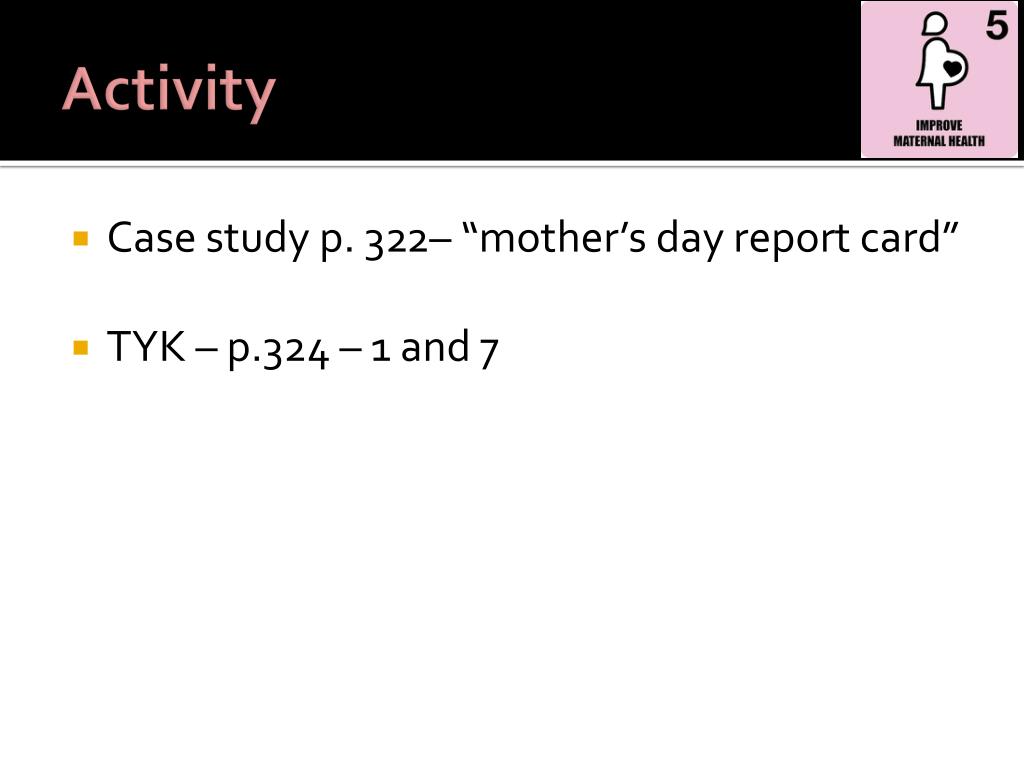 Activity

5

IMPROVE MATERNAL HEALTH

Case study p. 322– “mother’s day report card”

TYK – p.324 – 1 and 7